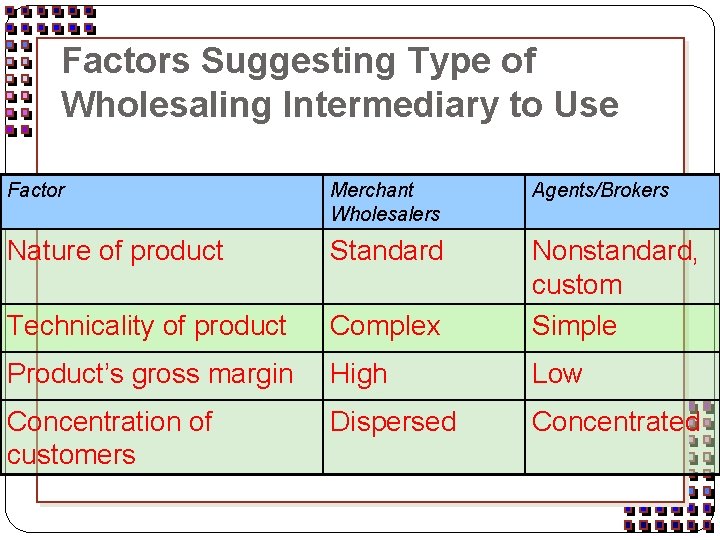 Factors Suggesting Type of Wholesaling Intermediary to Use

| Factor | Merchant Wholesalers | Agents/Brokers |
|---|---|---|
| Nature of product | Standard | Nonstandard, custom |
| Technicality of product | Complex | Simple |
| Product's gross margin | High | Low |
| Concentration of customers | Dispersed | Concentrated |